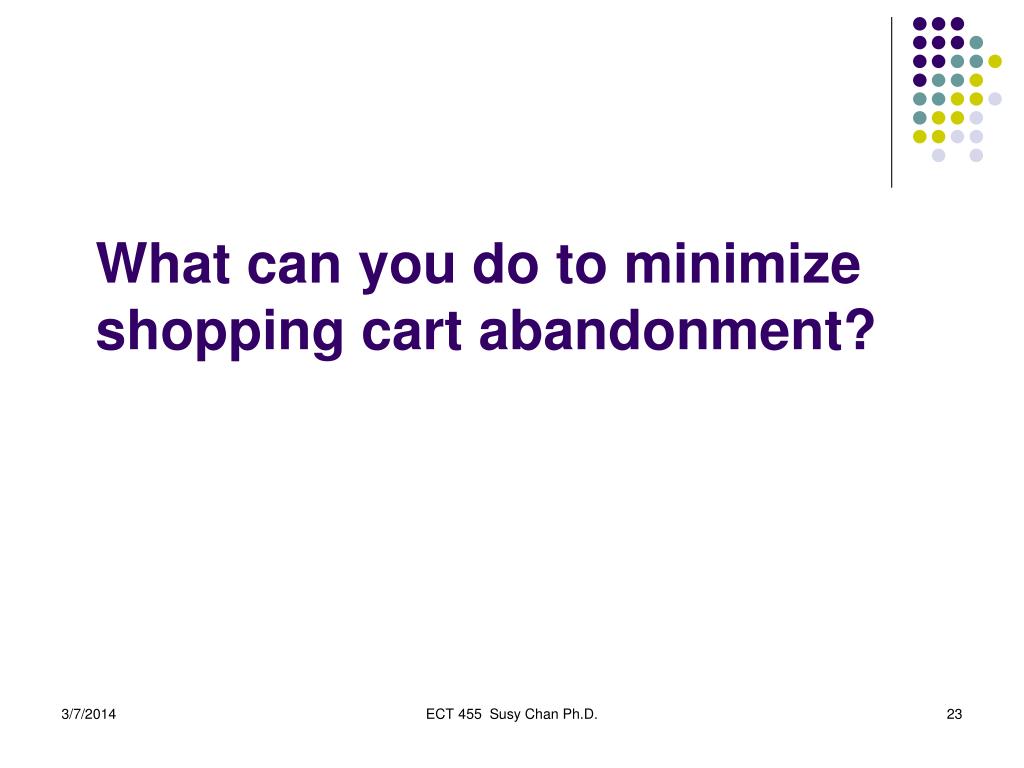 What can you do to minimize shopping cart abandonment?

3/7/2014

ECT 455 Susy Chan Ph.D.

23